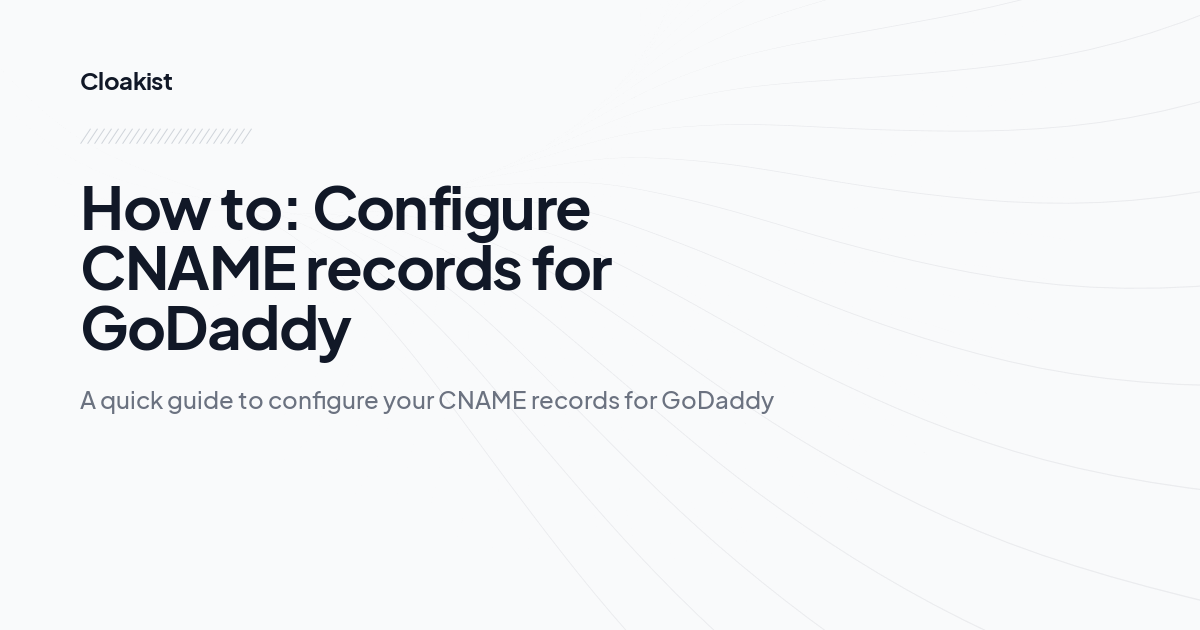 Cloakist

How to: Configure CNAME records for GoDaddy

A quick guide to configure your CNAME records for GoDaddy